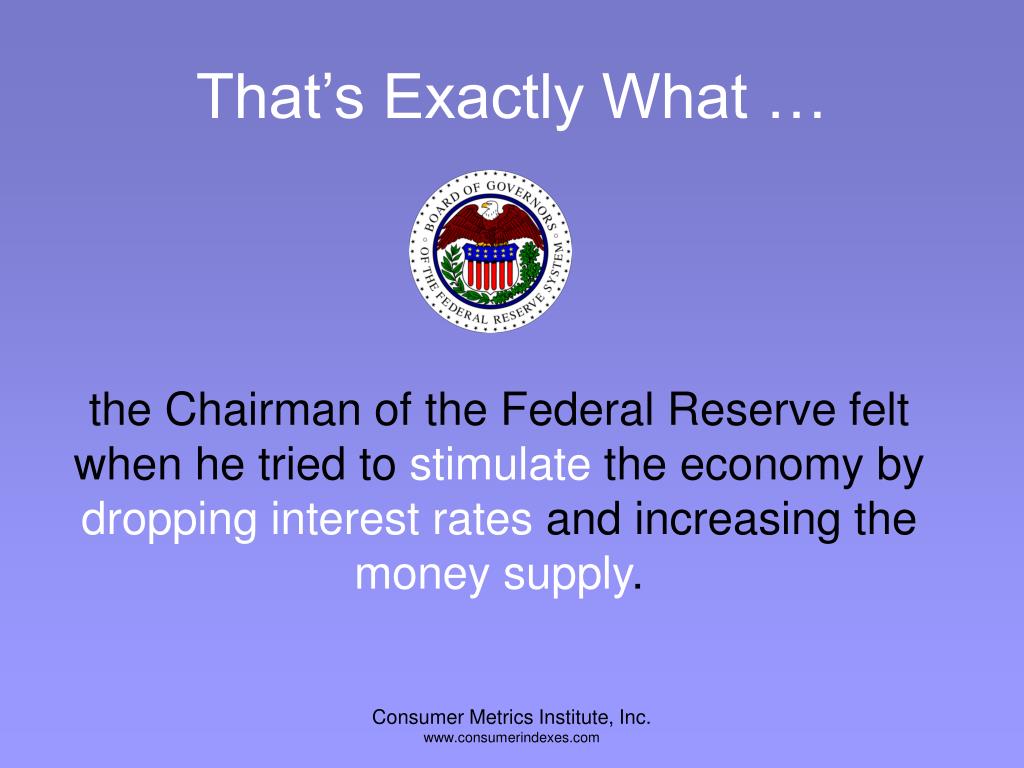 That’s Exactly What …

BOARD OF GOVERNORS OF THE FEDERAL RESERVE SYSTEM

the Chairman of the Federal Reserve felt when he tried to stimulate the economy by dropping interest rates and increasing the money supply.

Consumer Metrics Institute, Inc.
www.consumerindexes.com